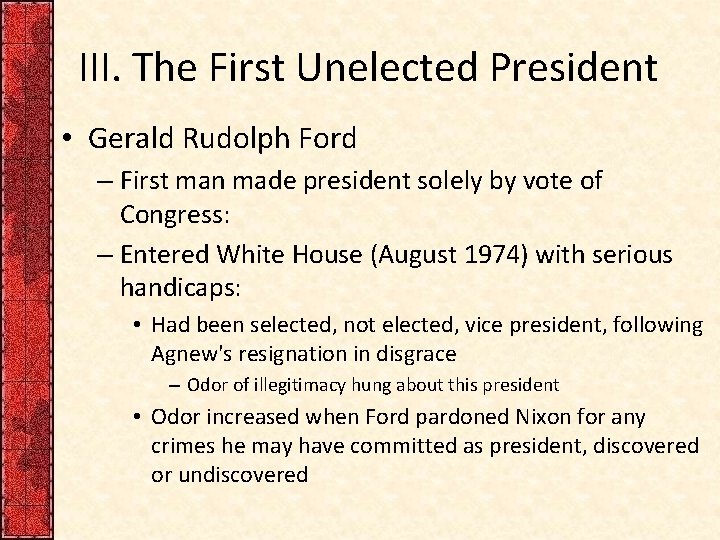 III. The First Unelected President

• Gerald Rudolph Ford

– First man made president solely by vote of Congress:

– Entered White House (August 1974) with serious handicaps:

• Had been selected, not elected, vice president, following Agnew's resignation in disgrace

– Odor of illegitimacy hung about this president

• Odor increased when Ford pardoned Nixon for any crimes he may have committed as president, discovered or undiscovered